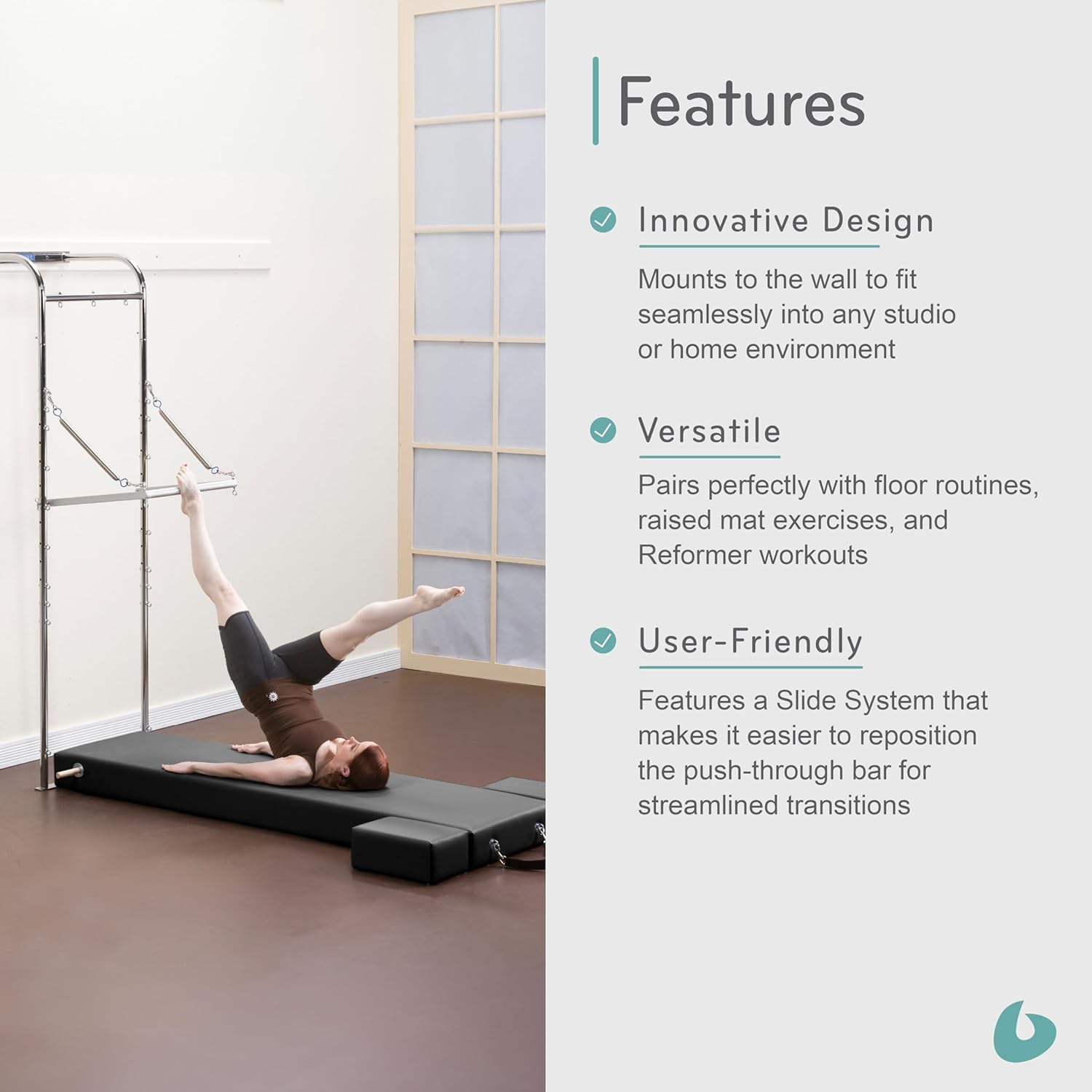 Features

Innovative Design

Mounts to the wall to fit seamlessly into any studio or home environment

Versatile

Pairs perfectly with floor routines, raised mat exercises, and Reformer workouts

User-Friendly

Features a Slide System that makes it easier to reposition the push-through bar for streamlined transitions